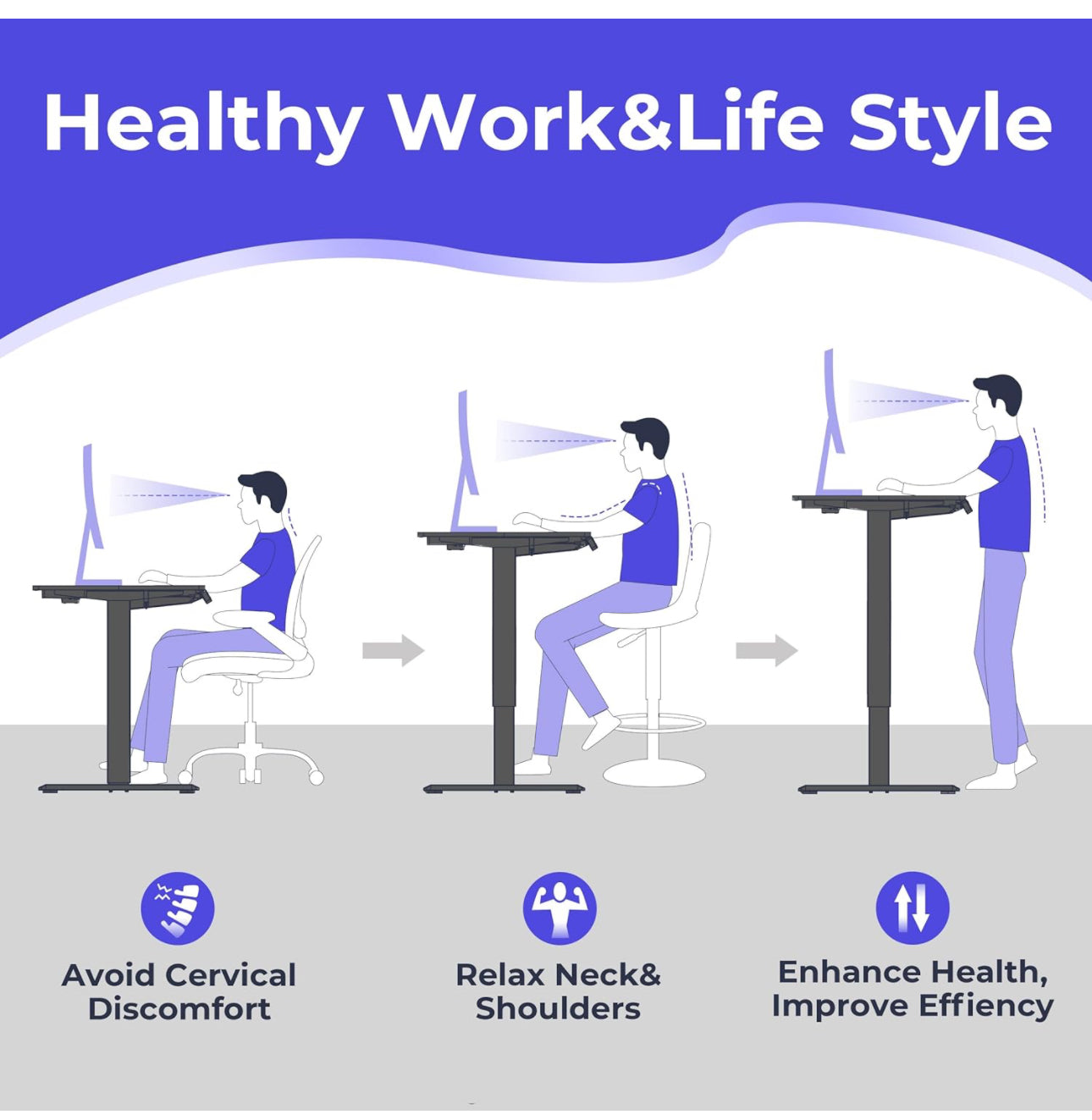 Healthy Work&Life Style

Avoid Cervical Discomfort

Relax Neck& Shoulders

Enhance Health, Improve Effiency